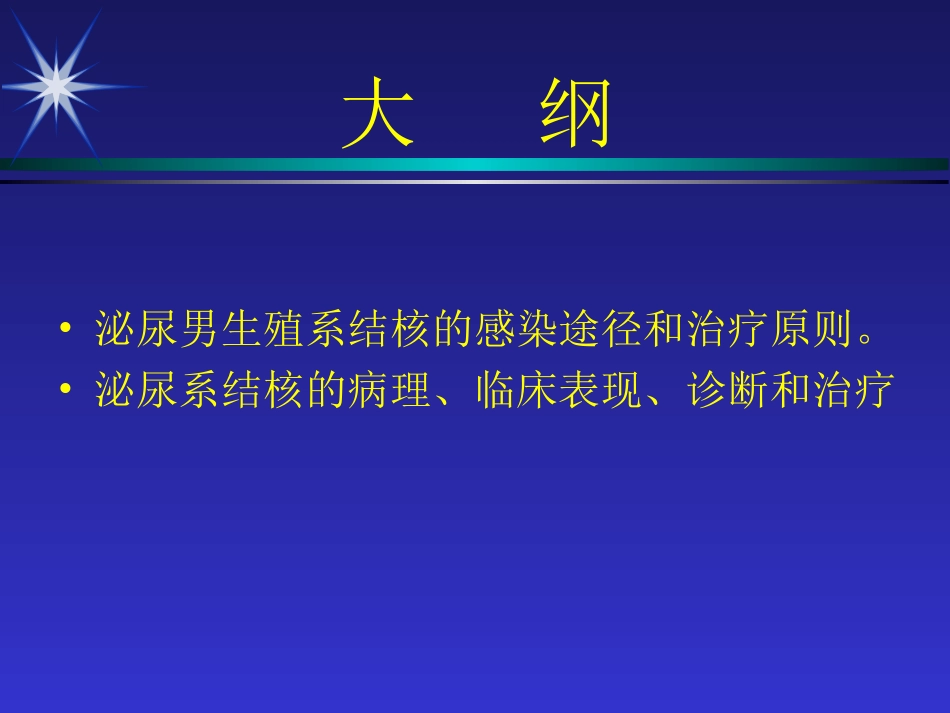 大　纲

• 泌尿男生殖系结核的感染途径和治疗原则。
• 泌尿系结核的病理、临床表现、诊断和治疗